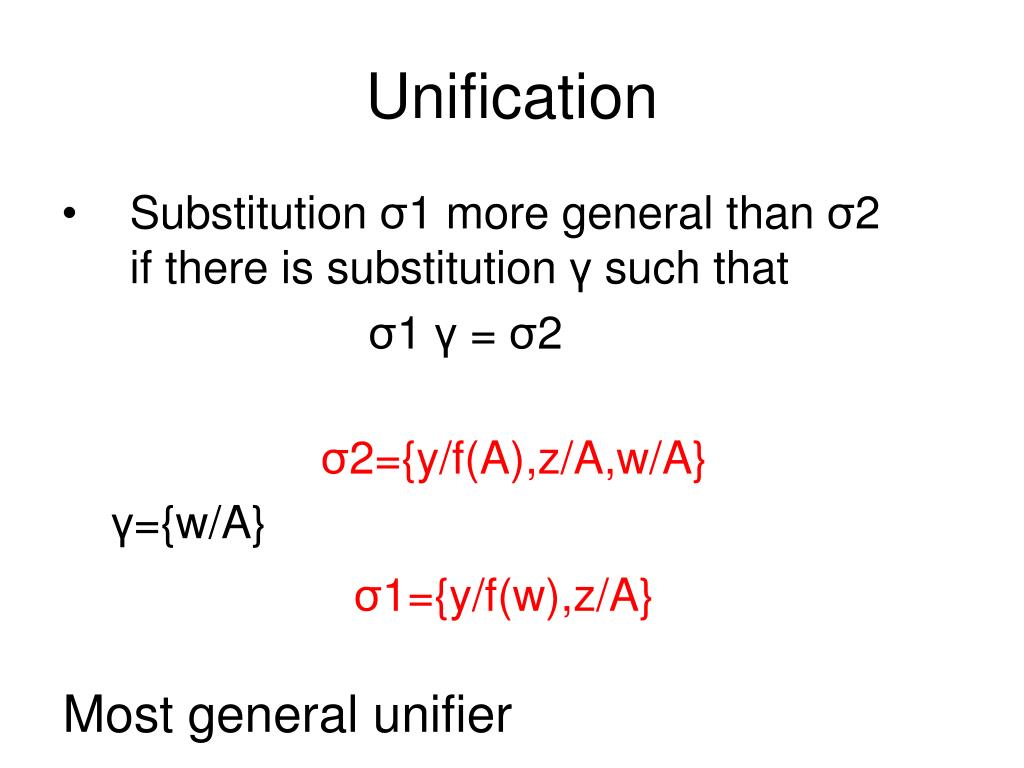 Unification

• Substitution σ1 more general than σ2 if there is substitution γ such that

σ1 γ = σ2

σ2={y/f(A),z/A,w/A}

γ={w/A}

σ1={y/f(w),z/A}

Most general unifier